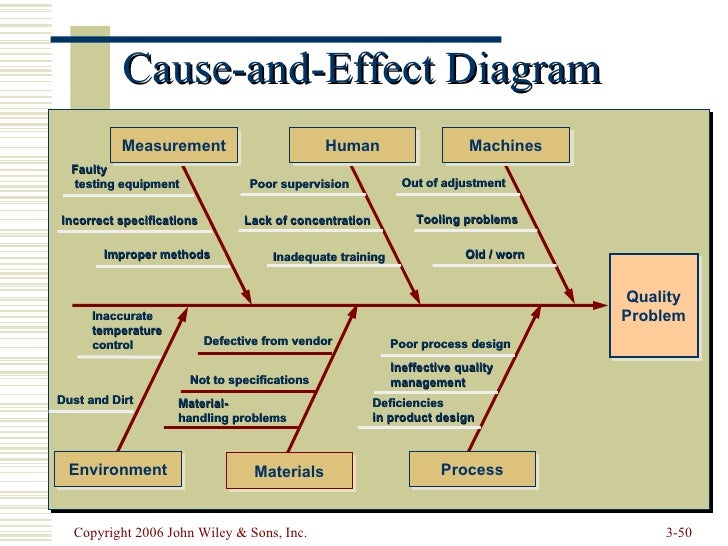 Cause-and-Effect Diagram

Measurement

Faulty testing equipment

Incorrect specifications

Improper methods

Human

Poor supervision

Lack of concentration

Inadequate training

Machines

Out of adjustment

Tooling problems

Old / worn

Quality Problem

Inaccurate temperature control

Dust and Dirt

Environment

Defective from vendor

Not to specifications

Material-handling problems

Materials

Poor process design

Ineffective quality management

Deficiencies in product design

Process

Copyright 2006 John Wiley & Sons, Inc.

3-50